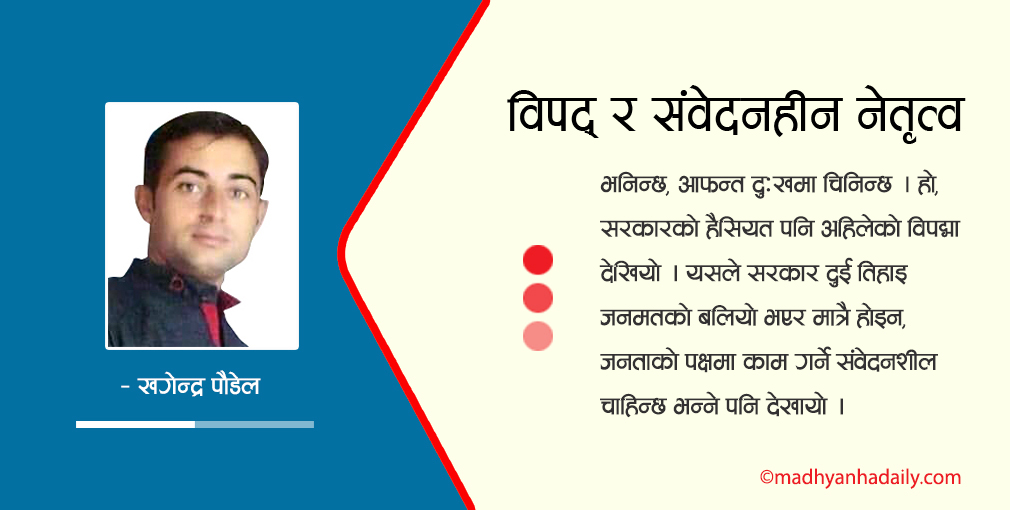 - खगेन्द्र पौडेल

विपद् र संवेदनहीन नेतृत्व

भनिन्छ, आफन्त दुःखमा चिनिन्छ । हो, सरकारको हैसियत पनि अहिलेको विपद्मा देखियो । यसले सरकार दुई तिहाइ जनमतको बलियो भएर मात्रै होइन, जनताको पक्षमा काम गर्ने संवेदनशील चाहिन्छ भन्ने पनि देखायो ।

©madhyanhadaily.com